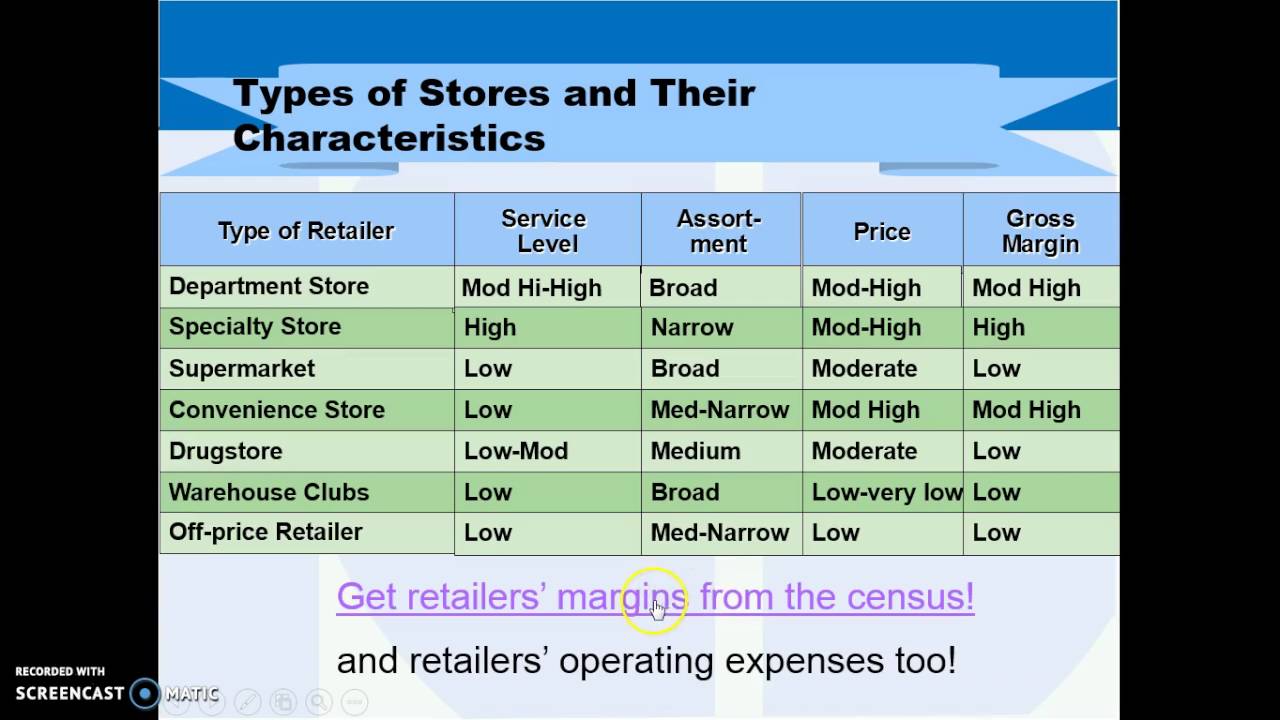 Types of Stores and Their Characteristics

| Type of Retailer | Service Level | Assortment | Price | Gross Margin |
|---|---|---|---|---|
| Department Store | Mod Hi-High | Broad | Mod-High | Mod High |
| Specialty Store | High | Narrow | Mod-High | High |
| Supermarket | Low | Broad | Moderate | Low |
| Convenience Store | Low | Med-Narrow | Mod High | Mod High |
| Drugstore | Low-Mod | Medium | Moderate | Low |
| Warehouse Clubs | Low | Broad | Low-very low | Low |
| Off-price Retailer | Low | Med-Narrow | Low | Low |

Get retailers' margins from the census!

and retailers' operating expenses too!

RECORDED WITH
SCREENCAST MATIC